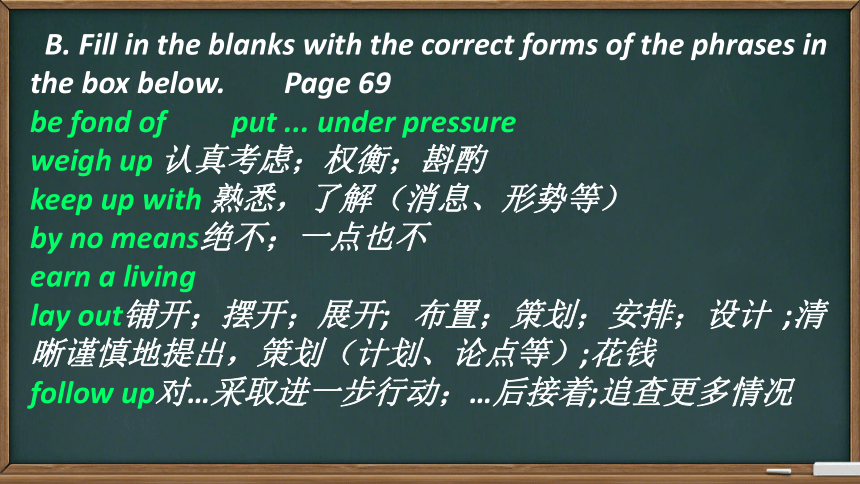 B. Fill in the blanks with the correct forms of the phrases in the box below. Page 69

be fond of put ... under pressure
weigh up 认真考虑；权衡；斟酌
keep up with 熟悉，了解（消息、形势等）
by no means绝不；一点也不
earn a living
lay out铺开；摆开；展开; 布置；策划；安排；设计 ;清晰谨慎地提出，策划（计划、论点等）;花钱
follow up对…采取进一步行动；…后接着;追查更多情况